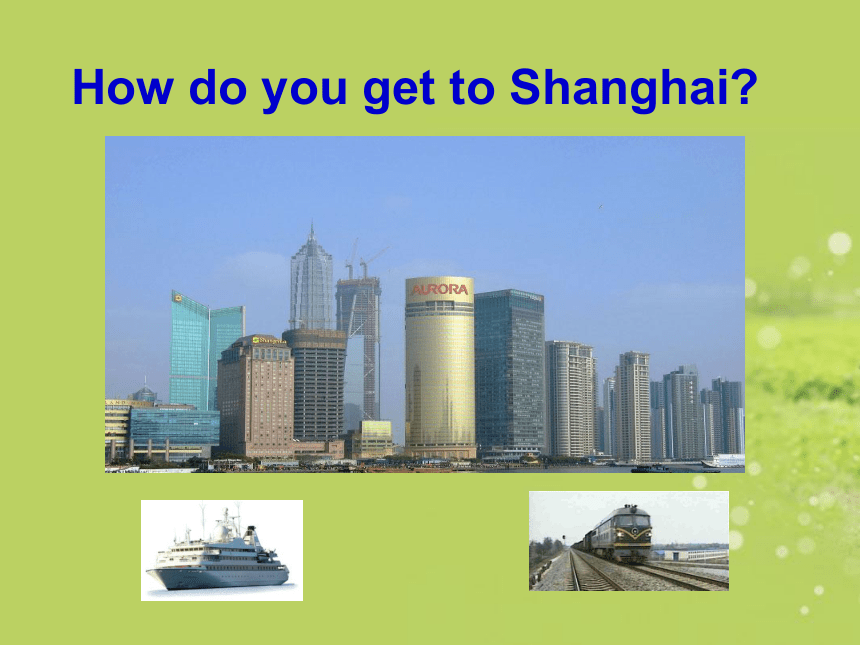 How do you get to Shanghai?

AURORA